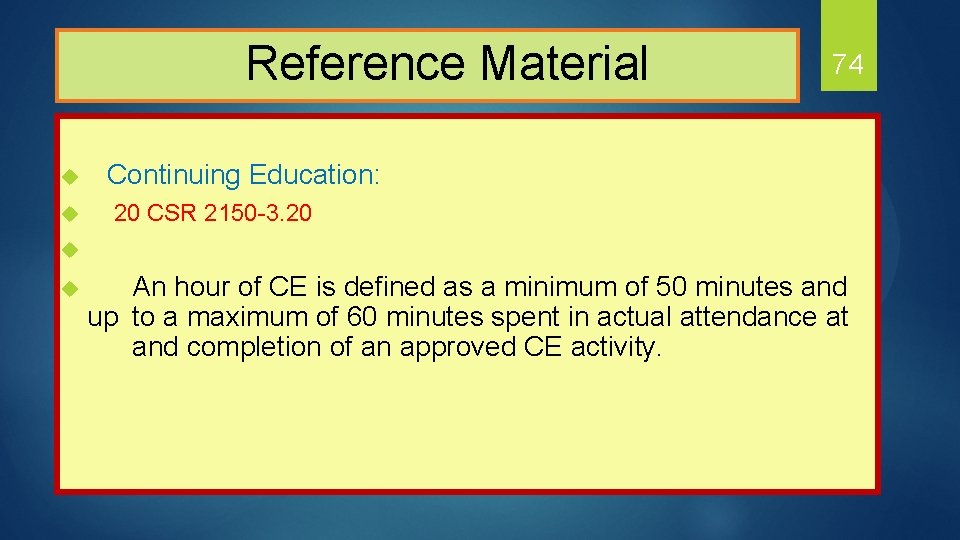 Reference Material

74

Continuing Education:

20 CSR 2150-3.20

An hour of CE is defined as a minimum of 50 minutes and up to a maximum of 60 minutes spent in actual attendance at and completion of an approved CE activity.